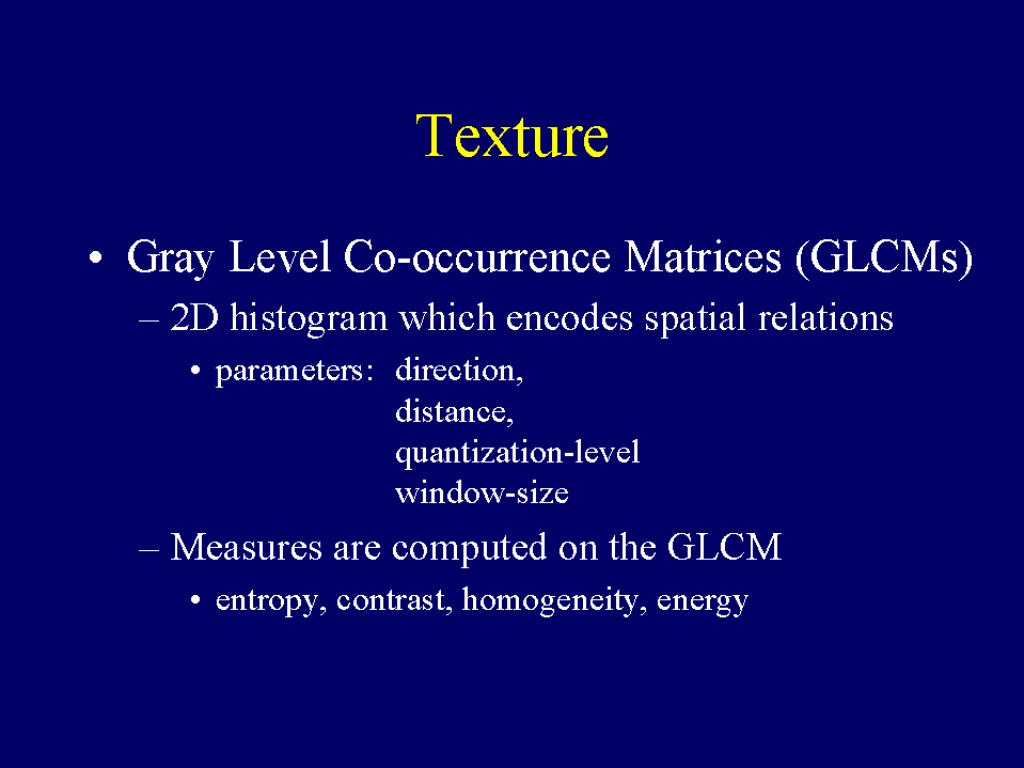 Texture

• Gray Level Co-occurrence Matrices (GLCMs)

– 2D histogram which encodes spatial relations

• parameters: direction,
distance,
quantization-level
window-size

– Measures are computed on the GLCM

• entropy, contrast, homogeneity, energy